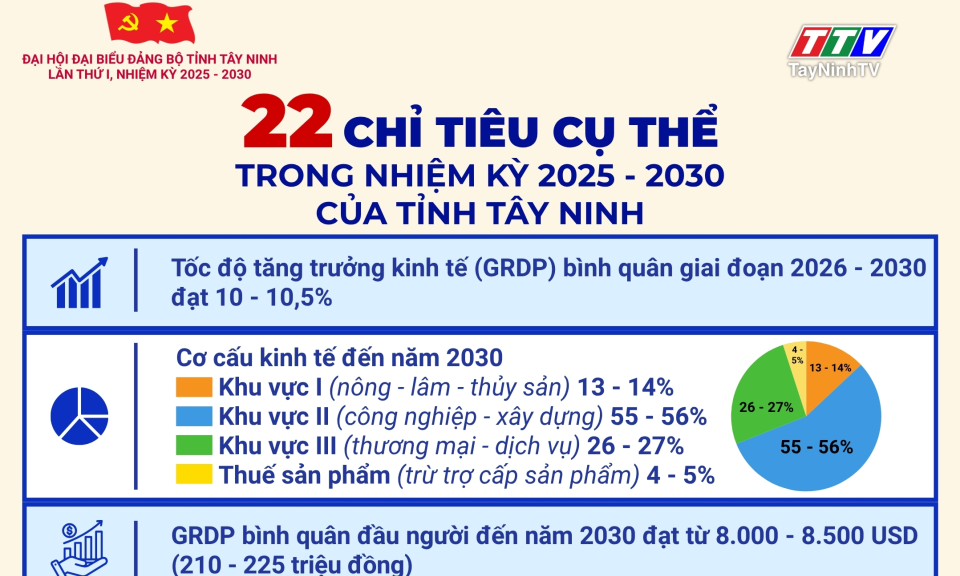 ĐẠI HỘI ĐẠI BIỂU ĐẢNG BỘ TỈNH TÂY NINH
LẦN THỨ I, NHIỆM KỲ 2025 - 2030

TTV
TayNinhTV

22 CHỈ TIÊU CỤ THỂ
TRONG NHIỆM KỲ 2025 - 2030
CỦA TỈNH TÂY NINH

Tốc độ tăng trưởng kinh tế (GRDP) bình quân giai đoạn 2026 - 2030 đạt 10 - 10,5%

Cơ cấu kinh tế đến năm 2030
Khu vực I (nông - lâm - thủy sản) 13 - 14%
Khu vực II (công nghiệp - xây dựng) 55 - 56%
Khu vực III (thương mại - dịch vụ) 26 - 27%
Thuế sản phẩm (trừ trợ cấp sản phẩm) 4 - 5%

4 - 5%
13 - 14%
26 - 27%
55 - 56%

GRDP bình quân đầu người đến năm 2030 đạt từ 8.000 - 8.500 USD (210 - 225 triệu đồng)